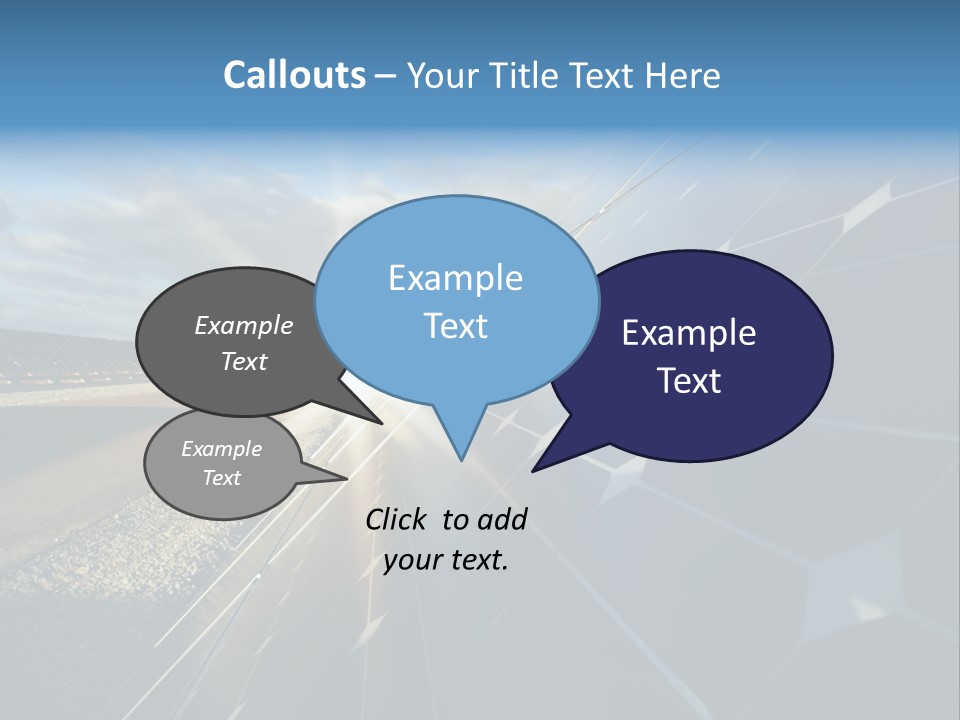 Callouts – Your Title Text Here

Example Text

Example Text

Example Text

Example Text

Click to add your text.